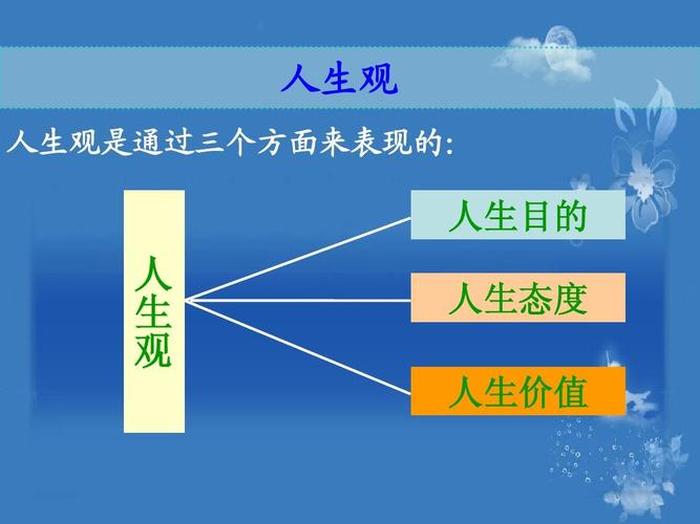 人生观

人生观是通过三个方面来表现的:

人生观

人生目的

人生态度

人生价值